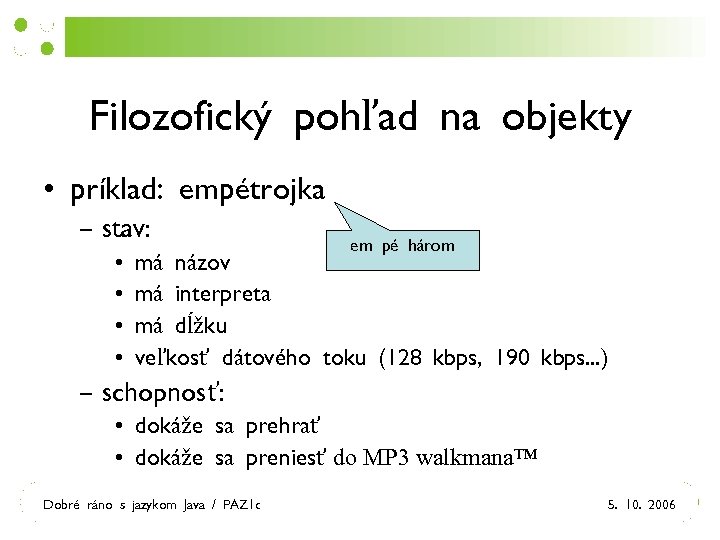 Filozofický pohľad na objekty

• príklad: empétrojka

em pé három

– stav:
  • má názov
  • má interpreta
  • má dĺžku
  • veľkosť dátového toku (128 kbps, 190 kbps...)
– schopnosť:
  • dokáže sa prehrať
  • dokáže sa preniesť do MP3 walkmana™

Dobré ráno s jazykom Java / PAZ1c

5. 10. 2006